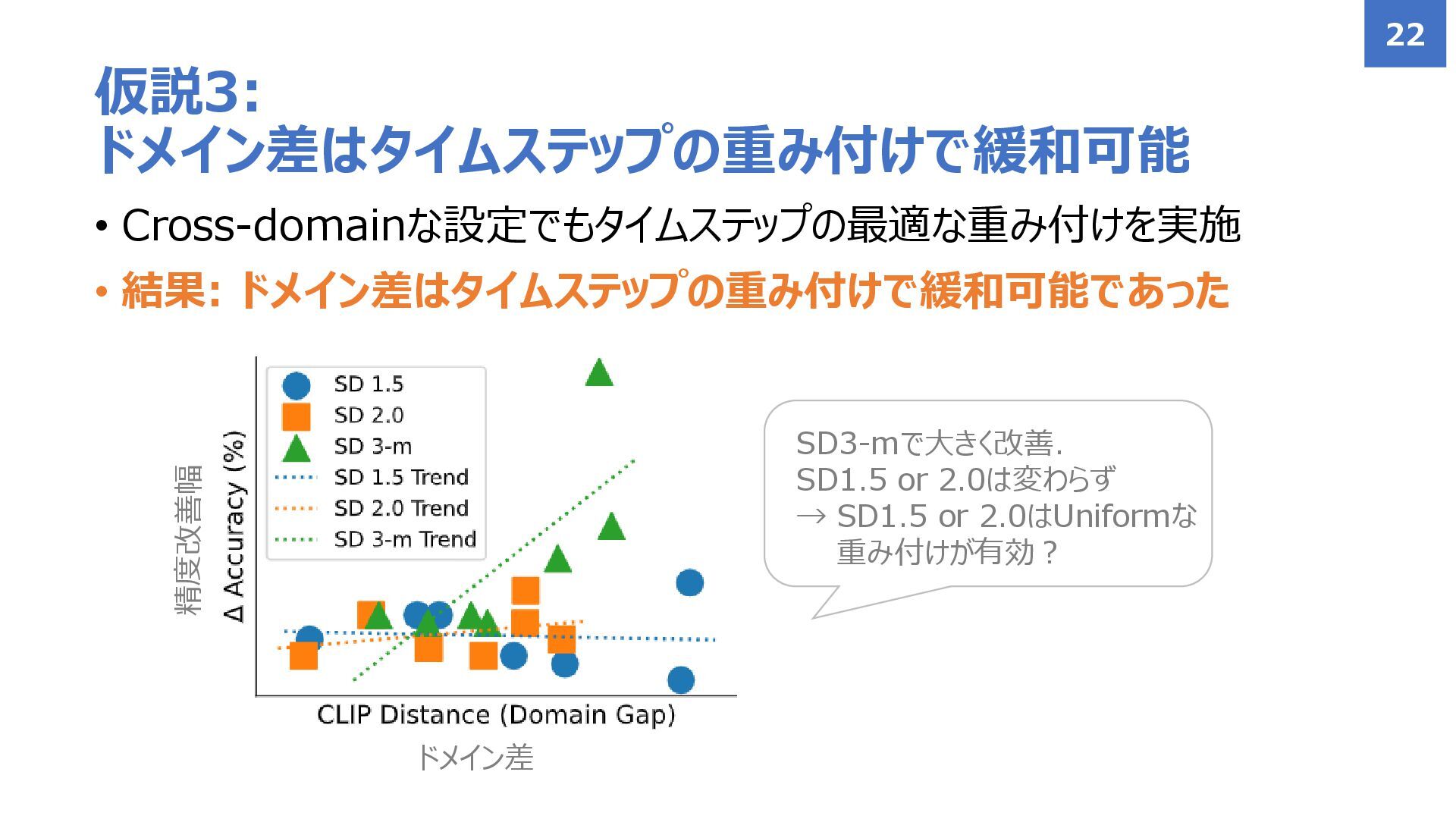 22

仮説3:
ドメイン差はタイムステップの重み付けで緩和可能

• Cross-domainな設定でもタイムステップの最適な重み付けを実施
• 結果: ドメイン差はタイムステップの重み付けで緩和可能であった

SD 1.5
SD 2.0
SD 3-m
SD 1.5 Trend
SD 2.0 Trend
SD 3-m Trend

精度改善幅
Δ Accuracy (%)

CLIP Distance (Domain Gap)
ドメイン差

SD3-mで大きく改善.
SD1.5 or 2.0は変わらず
→ SD1.5 or 2.0はUniformな重み付けが有効？